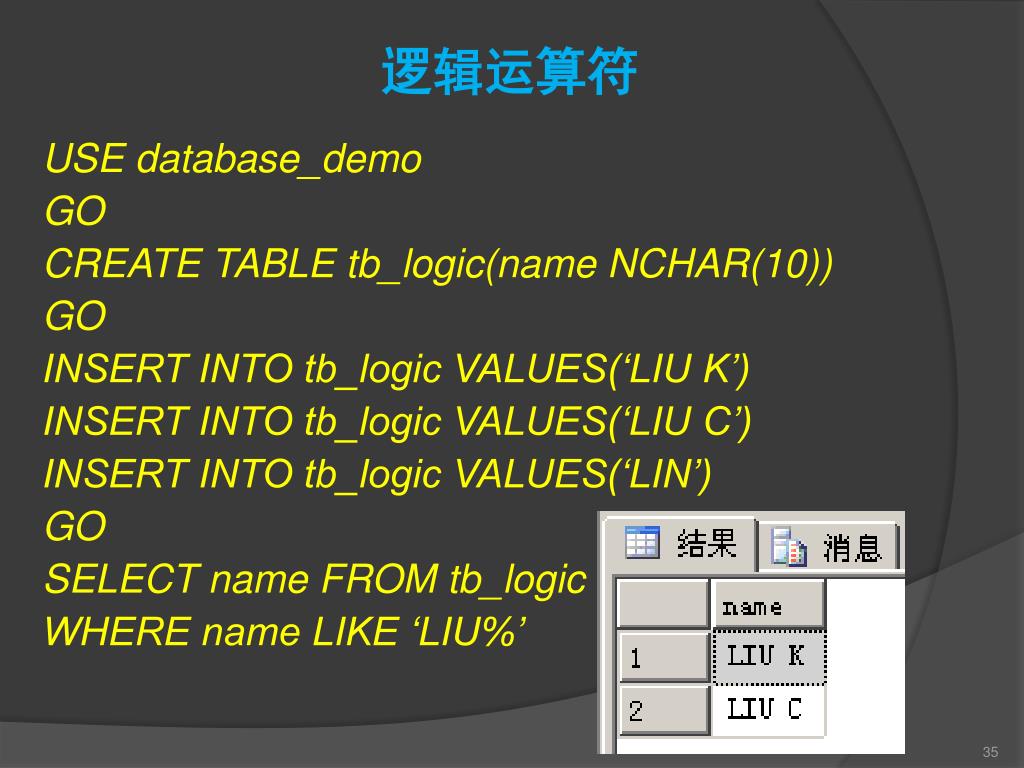 逻辑运算符

USE database_demo
GO
CREATE TABLE tb_logic(name NCHAR(10))
GO
INSERT INTO tb_logic VALUES(‘LIU K’)
INSERT INTO tb_logic VALUES(‘LIU C’)
INSERT INTO tb_logic VALUES(‘LIN’)
GO
SELECT name FROM tb_logic
WHERE name LIKE ‘LIU%’

结果 消息

| | name |
|---|---|
| 1 | LIU K |
| 2 | LIU C |

35